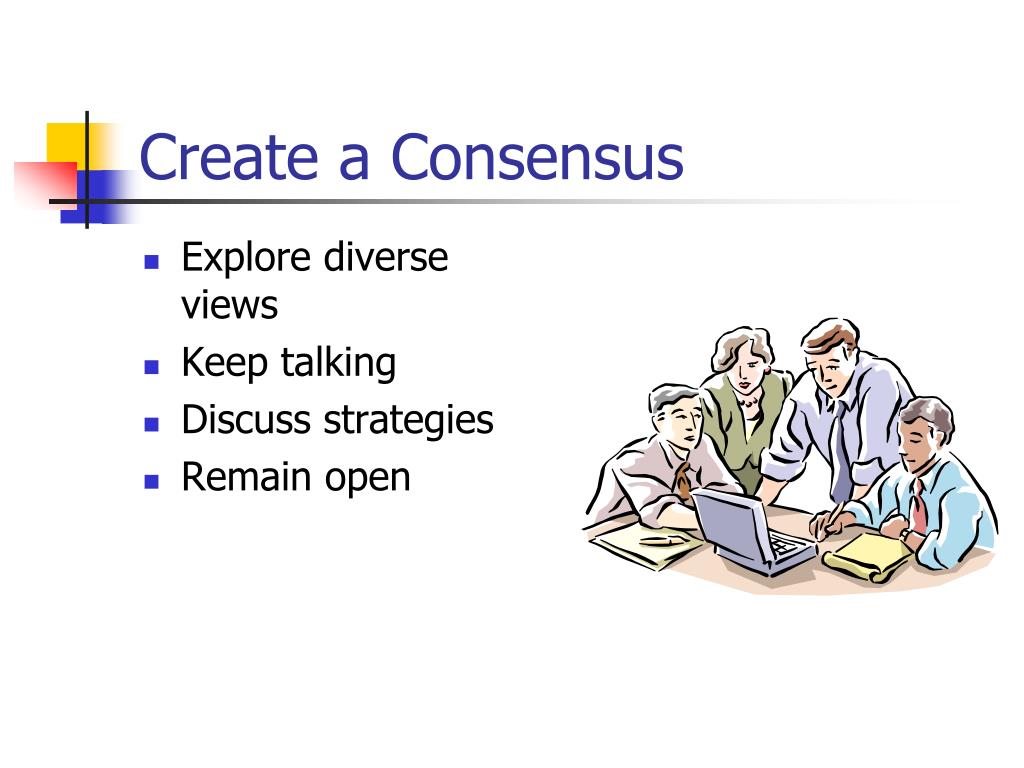 Create a Consensus

- Explore diverse views
- Keep talking
- Discuss strategies
- Remain open